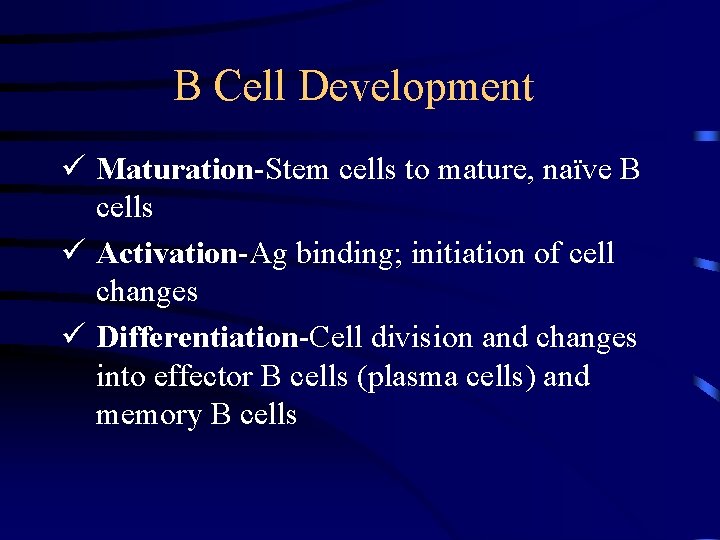 B Cell Development

✓ Maturation-Stem cells to mature, naïve B cells

✓ Activation-Ag binding; initiation of cell changes

✓ Differentiation-Cell division and changes into effector B cells (plasma cells) and memory B cells